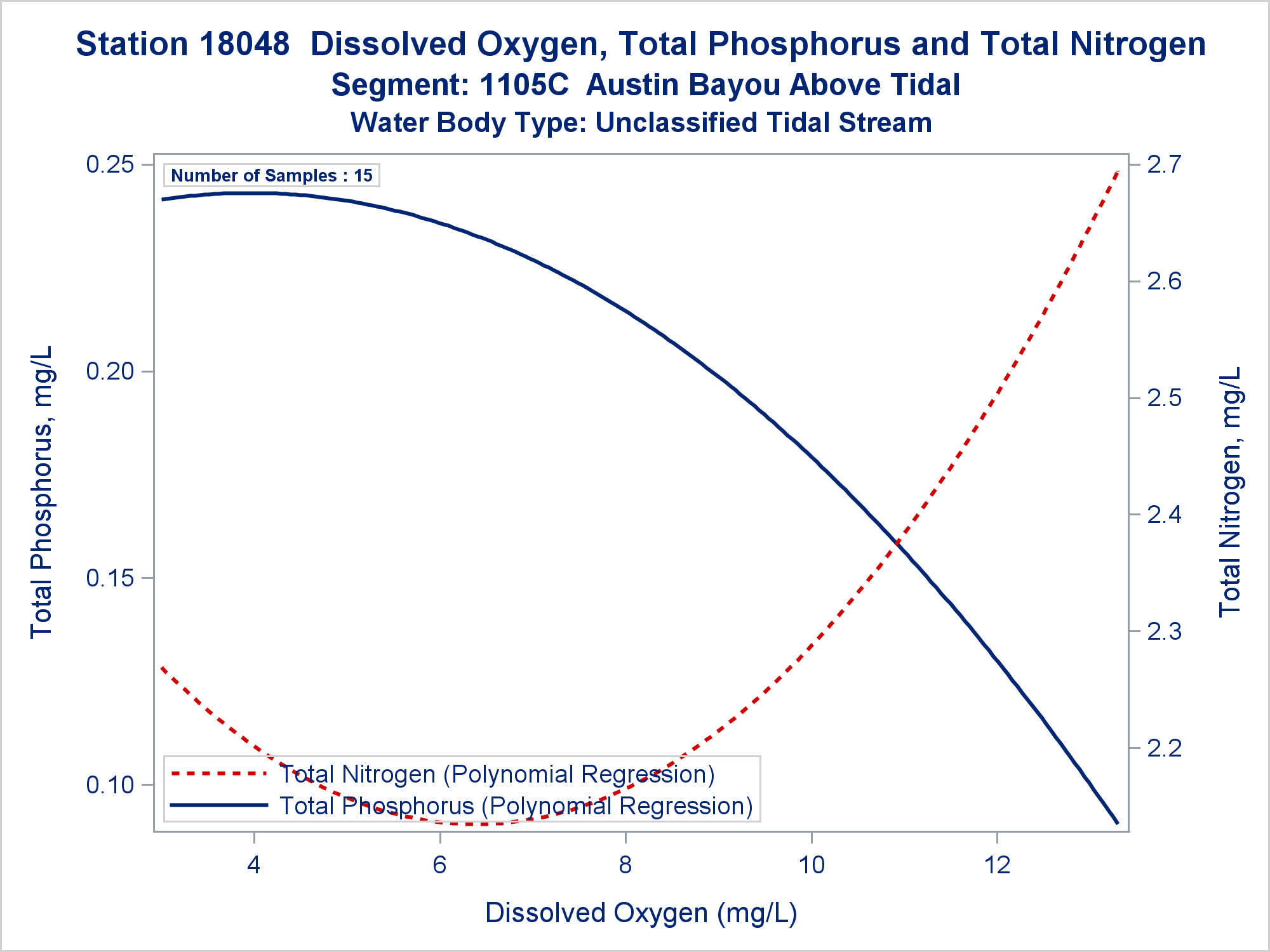 Station 18048 Dissolved Oxygen, Total Phosphorus and Total Nitrogen
Segment: 1105C Austin Bayou Above Tidal
Water Body Type: Unclassified Tidal Stream

Number of Samples : 15

Total Phosphorus, mg/L

0.25
0.20
0.15
0.10

Total Nitrogen, mg/L

2.7
2.6
2.5
2.4
2.3
2.2

Total Nitrogen (Polynomial Regression)
Total Phosphorus (Polynomial Regression)

4
6
8
10
12

Dissolved Oxygen (mg/L)